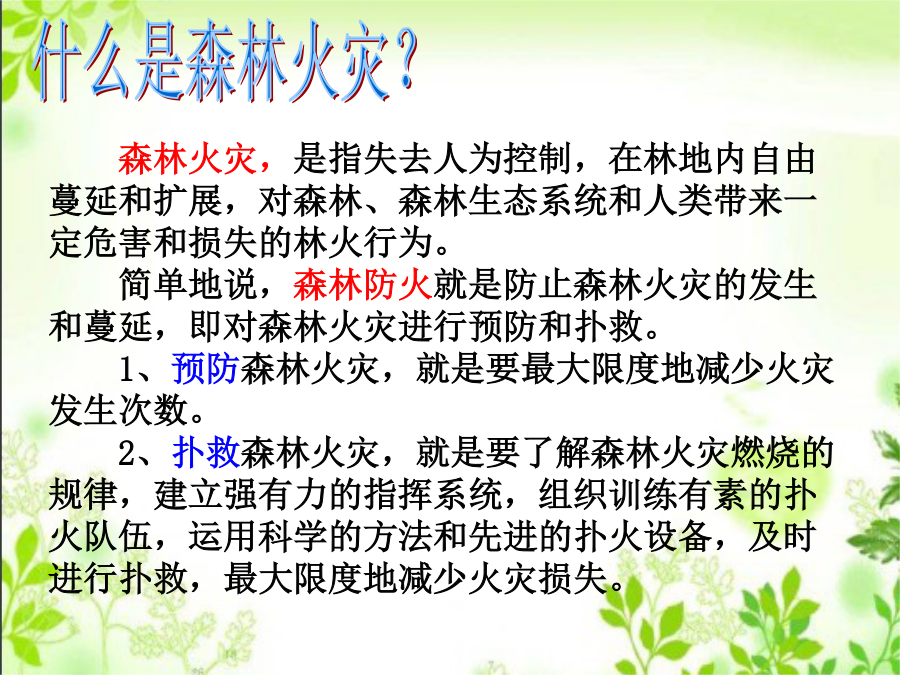 什么是森林火灾？

森林火灾，是指失去人为控制，在林地内自由蔓延和扩展，对森林、森林生态系统和人类带来一定危害和损失的林火行为。

简单地说，森林防火就是防止森林火灾的发生和蔓延，即对森林火灾进行预防和扑救。

1、预防森林火灾，就是要最大限度地减少火灾发生次数。

2、扑救森林火灾，就是要了解森林火灾燃烧的规律，建立强有力的指挥系统，组织训练有素的扑火队伍，运用科学的方法和先进的扑火设备，及时进行扑救，最大限度地减少火灾损失。